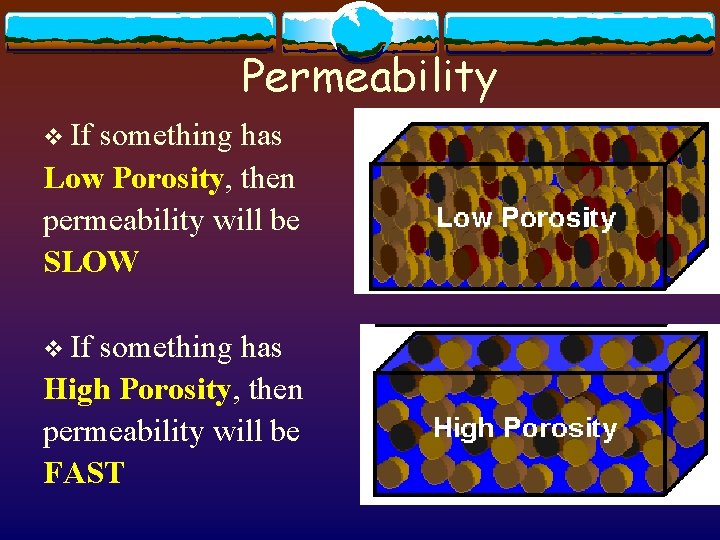 Permeability

❖ If something has Low Porosity, then permeability will be SLOW

Low Porosity

❖ If something has High Porosity, then permeability will be FAST

High Porosity